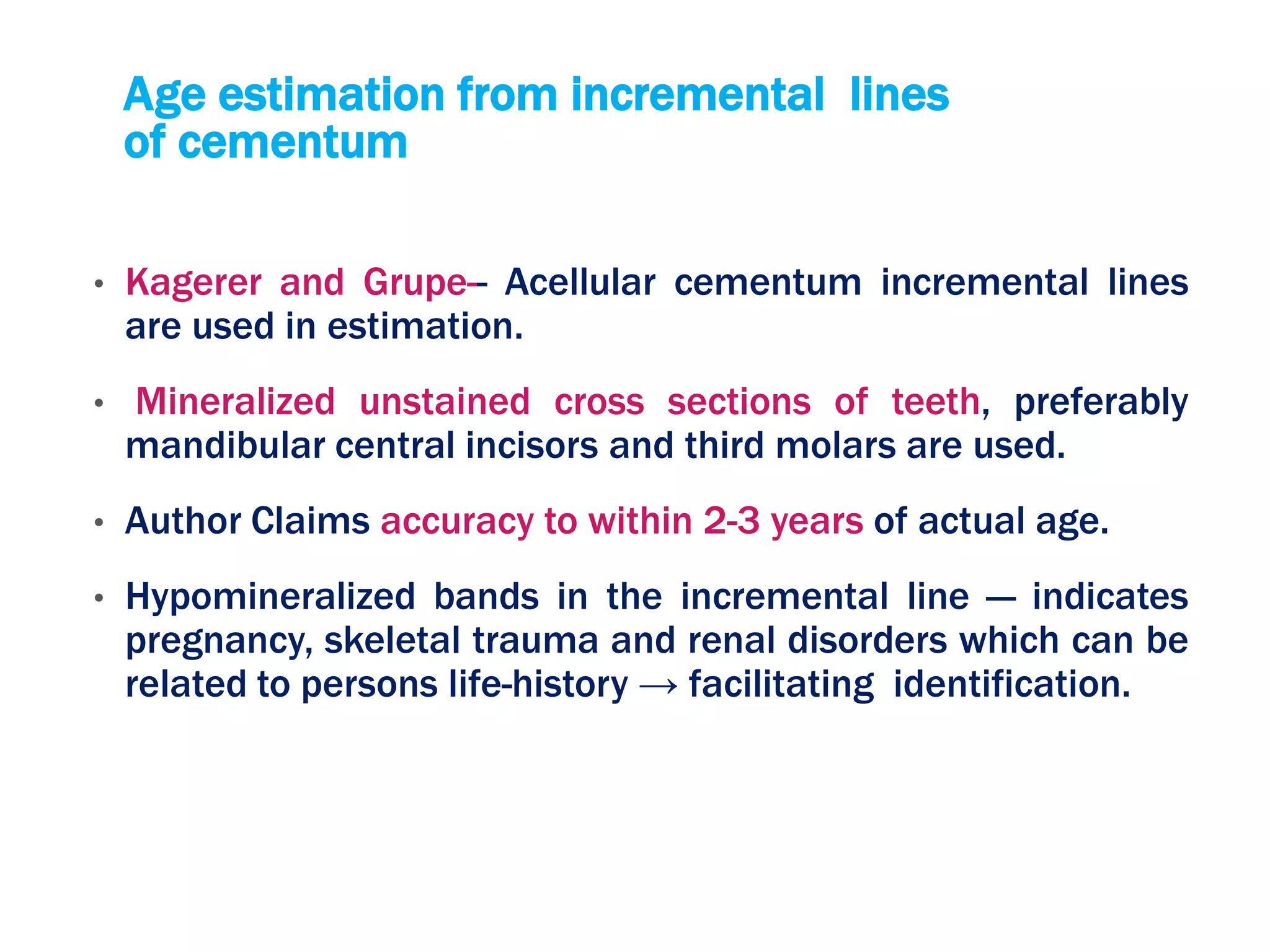 Age estimation from incremental lines of cementum

• Kagerer and Grupe-– Acellular cementum incremental lines are used in estimation.

• Mineralized unstained cross sections of teeth, preferably mandibular central incisors and third molars are used.

• Author Claims accuracy to within 2-3 years of actual age.

• Hypomineralized bands in the incremental line — indicates pregnancy, skeletal trauma and renal disorders which can be related to persons life-history → facilitating identification.